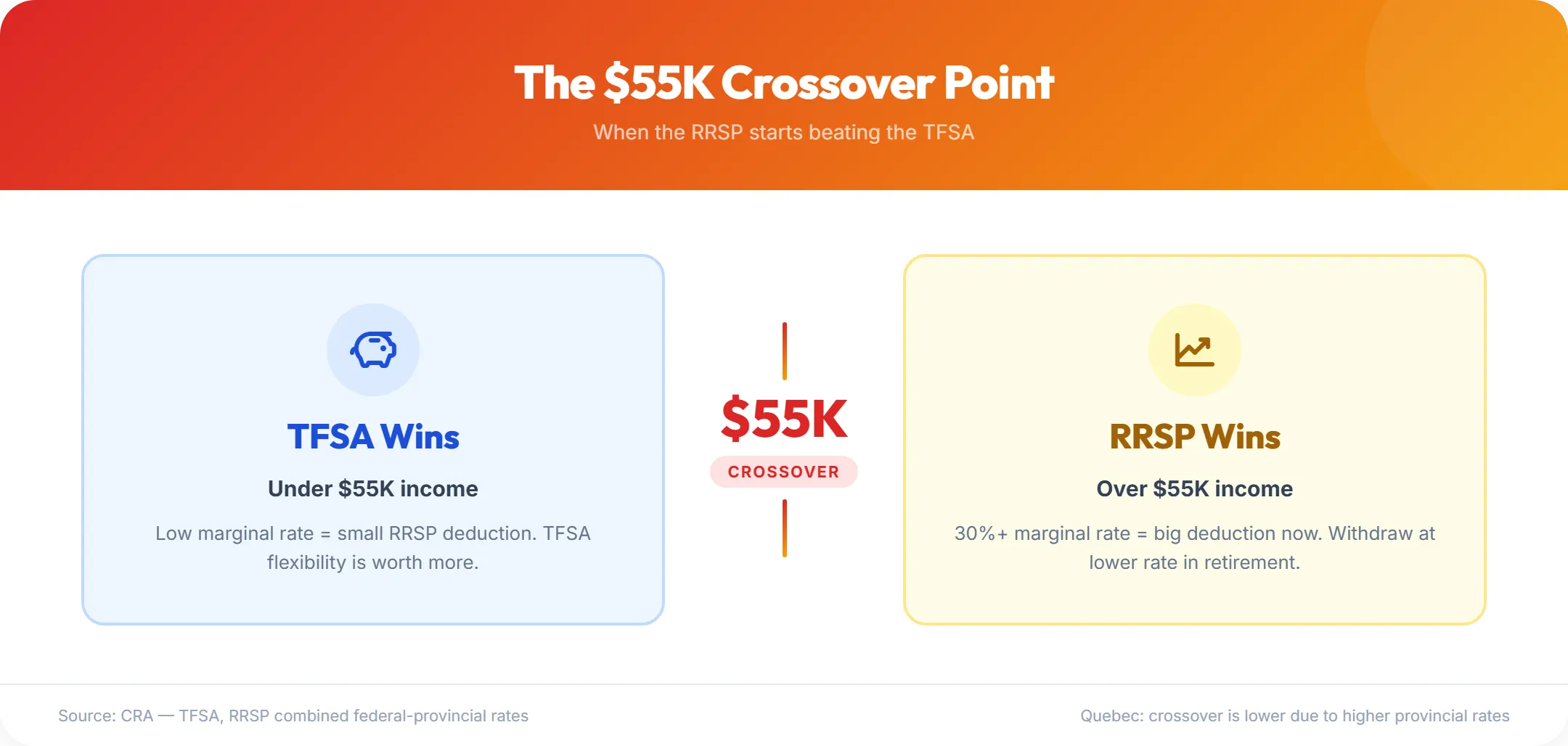 The \$55K Crossover Point

When the RRSP starts beating the TFSA

TFSA Wins

Under \$55K income

Low marginal rate = small RRSP deduction. TFSA flexibility is worth more.

\$55K

CROSSOVER

RRSP Wins

Over \$55K income

30%+ marginal rate = big deduction now. Withdraw at lower rate in retirement.

Source: CRA — TFSA, RRSP combined federal-provincial rates

Quebec: crossover is lower due to higher provincial rates